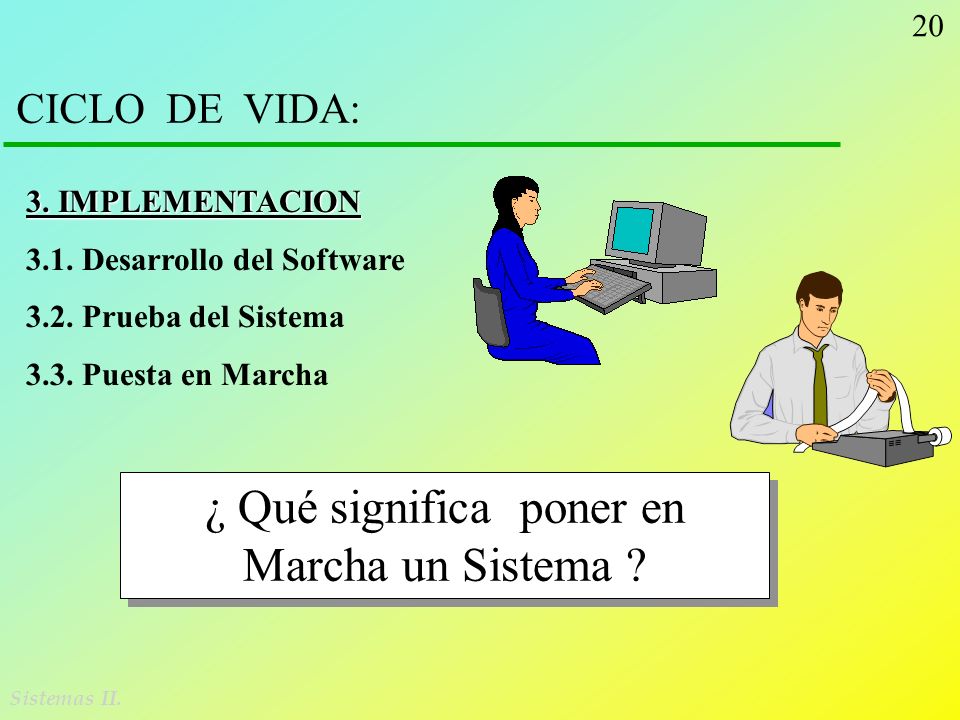 20

CICLO DE VIDA:

3. IMPLEMENTACION

3.1. Desarrollo del Software

3.2. Prueba del Sistema

3.3. Puesta en Marcha

¿ Qué significa poner en Marcha un Sistema ?

Sistemas II.